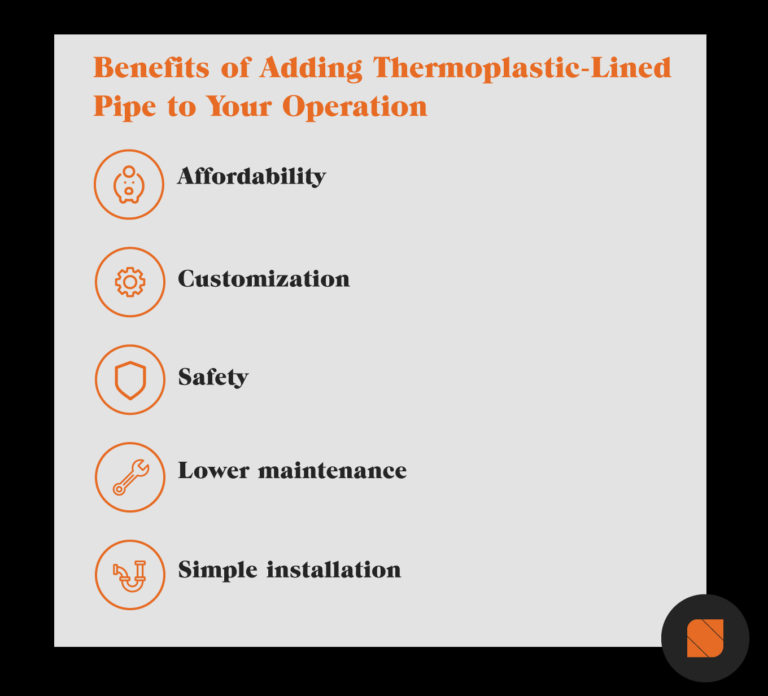 Benefits of Adding Thermoplastic-Lined Pipe to Your Operation

Affordability

Customization

Safety

Lower maintenance

Simple installation